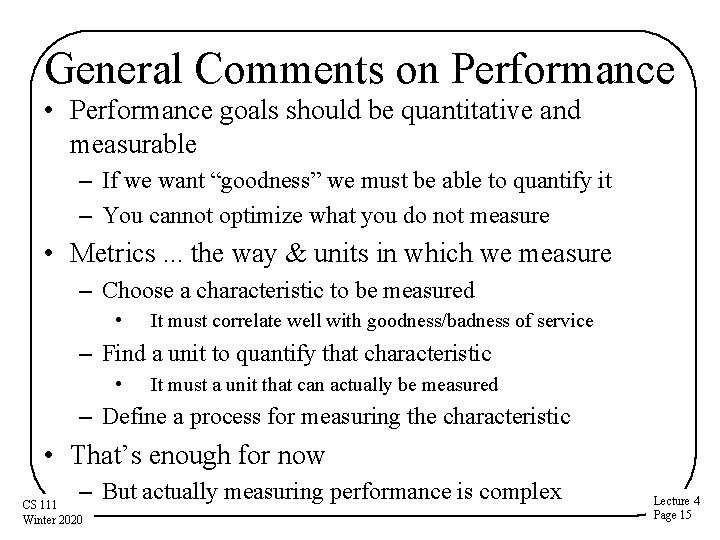 General Comments on Performance

• Performance goals should be quantitative and measurable
  – If we want “goodness” we must be able to quantify it
  – You cannot optimize what you do not measure
• Metrics ... the way & units in which we measure
  – Choose a characteristic to be measured
    • It must correlate well with goodness/badness of service
  – Find a unit to quantify that characteristic
    • It must a unit that can actually be measured
  – Define a process for measuring the characteristic
• That’s enough for now
  – But actually measuring performance is complex

CS 111
Winter 2020

Lecture 4
Page 15